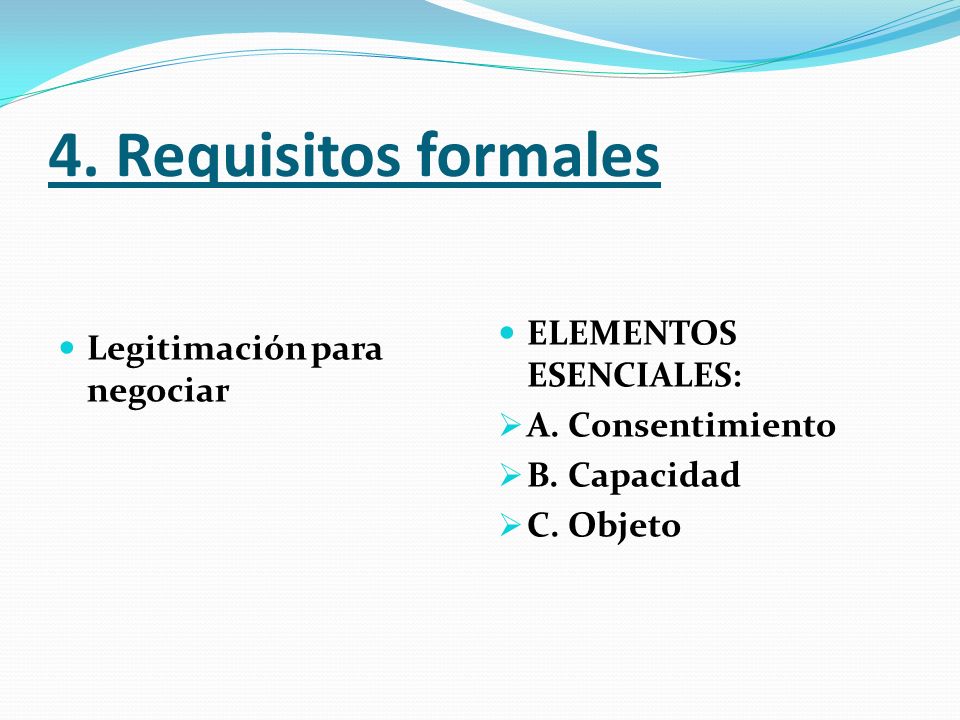 4. Requisitos formales

Legitimación para negociar

ELEMENTOS ESENCIALES:
A. Consentimiento
B. Capacidad
C. Objeto